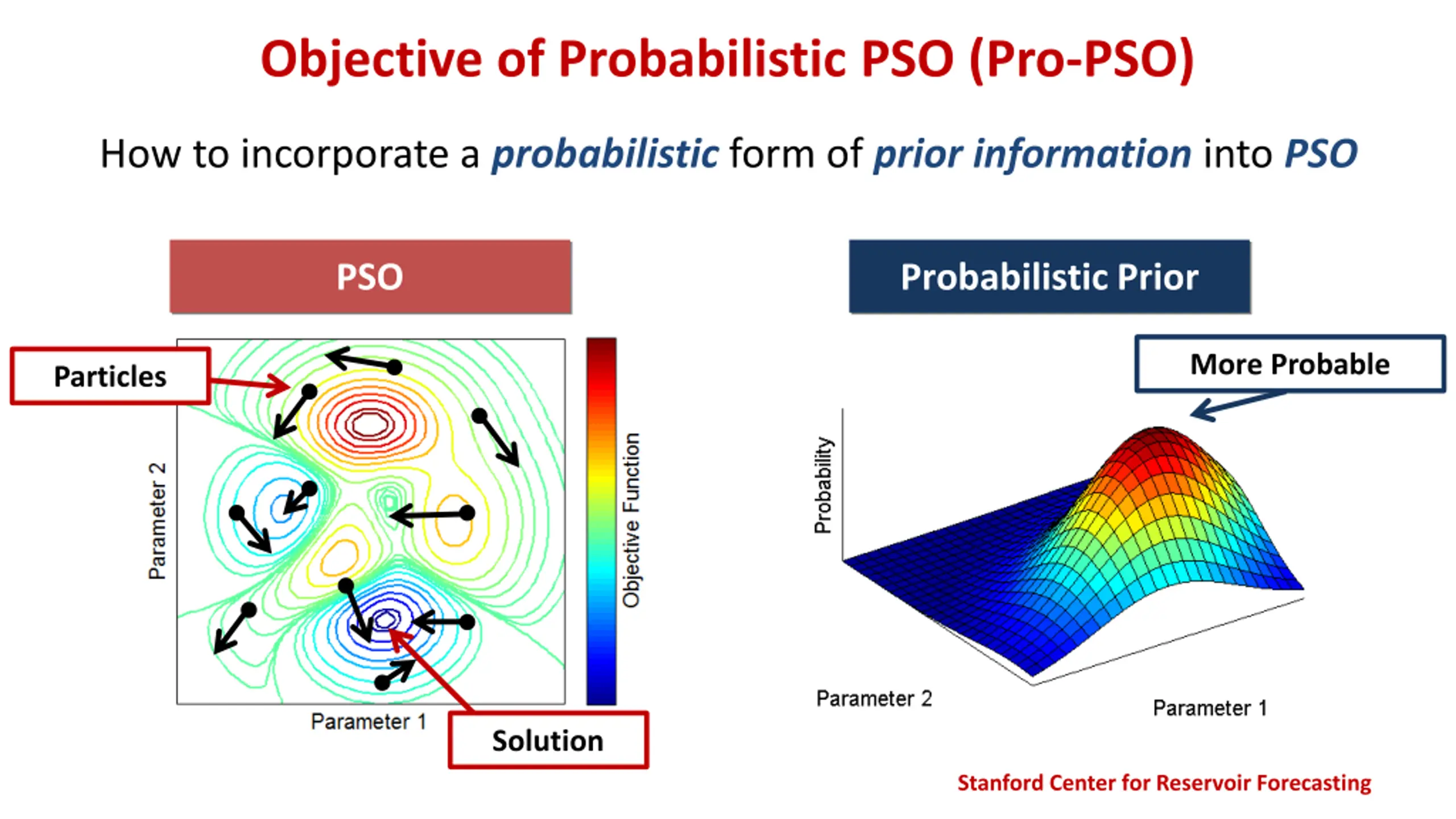 Objective of Probabilistic PSO (Pro-PSO)

How to incorporate a probabilistic form of prior information into PSO

PSO

Particles

Parameter 2

Parameter 1

Objective Function

Solution

Probabilistic Prior

More Probable

Probability

Parameter 2

Parameter 1

Stanford Center for Reservoir Forecasting